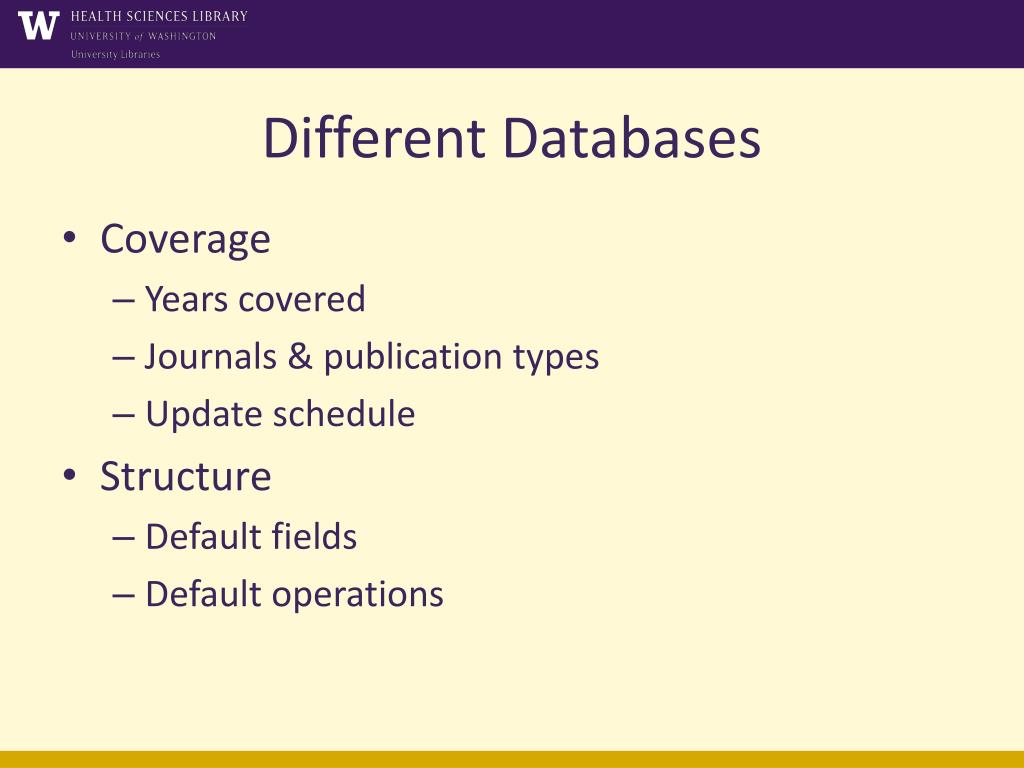 W HEALTH SCIENCES LIBRARY
UNIVERSITY of WASHINGTON
University Libraries

Different Databases

• Coverage
– Years covered
– Journals & publication types
– Update schedule
• Structure
– Default fields
– Default operations